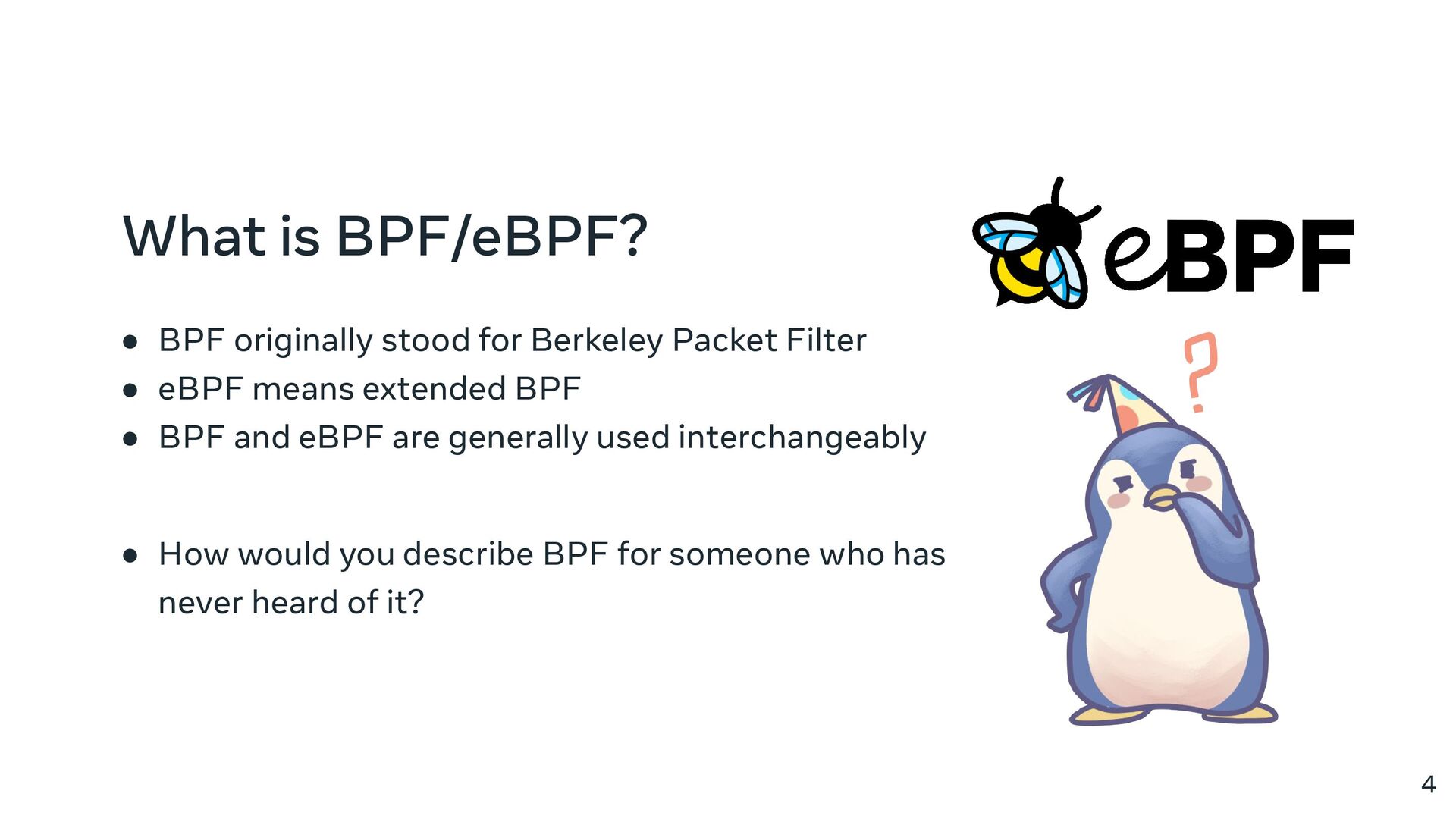 What is BPF/eBPF?

eBPF

- BPF originally stood for Berkeley Packet Filter
- eBPF means extended BPF
- BPF and eBPF are generally used interchangeably

- How would you describe BPF for someone who has never heard of it?

?

4